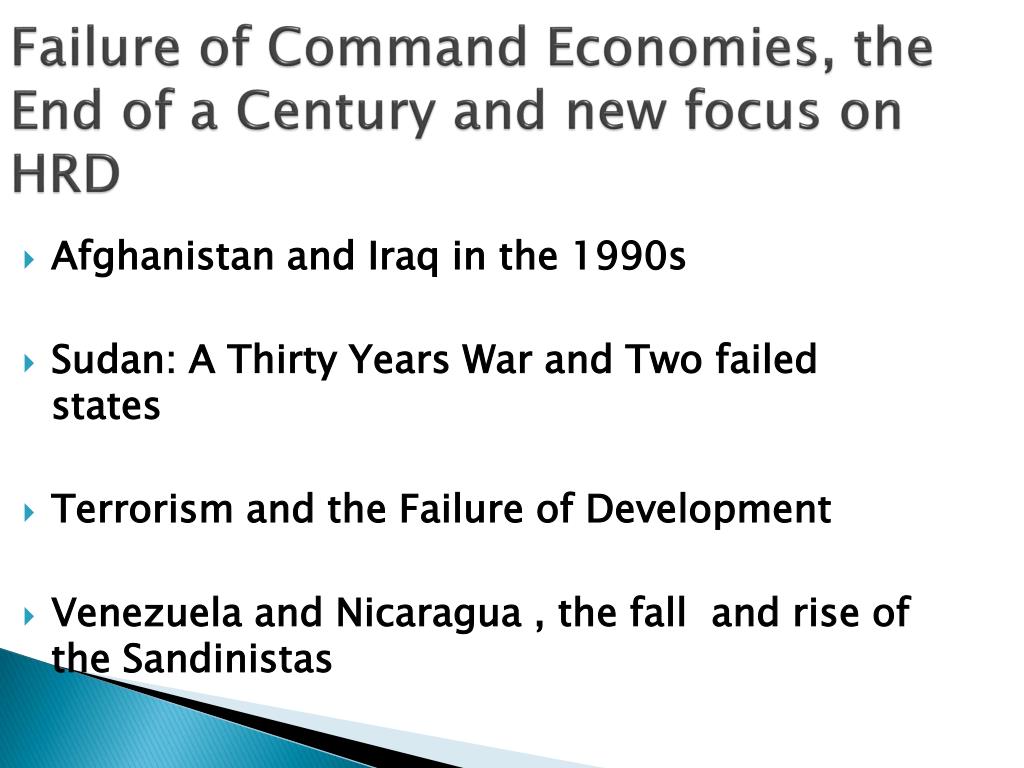 Failure of Command Economies, the End of a Century and new focus on HRD

Afghanistan and Iraq in the 1990s

Sudan: A Thirty Years War and Two failed states

Terrorism and the Failure of Development

Venezuela and Nicaragua , the fall and rise of the Sandinistas